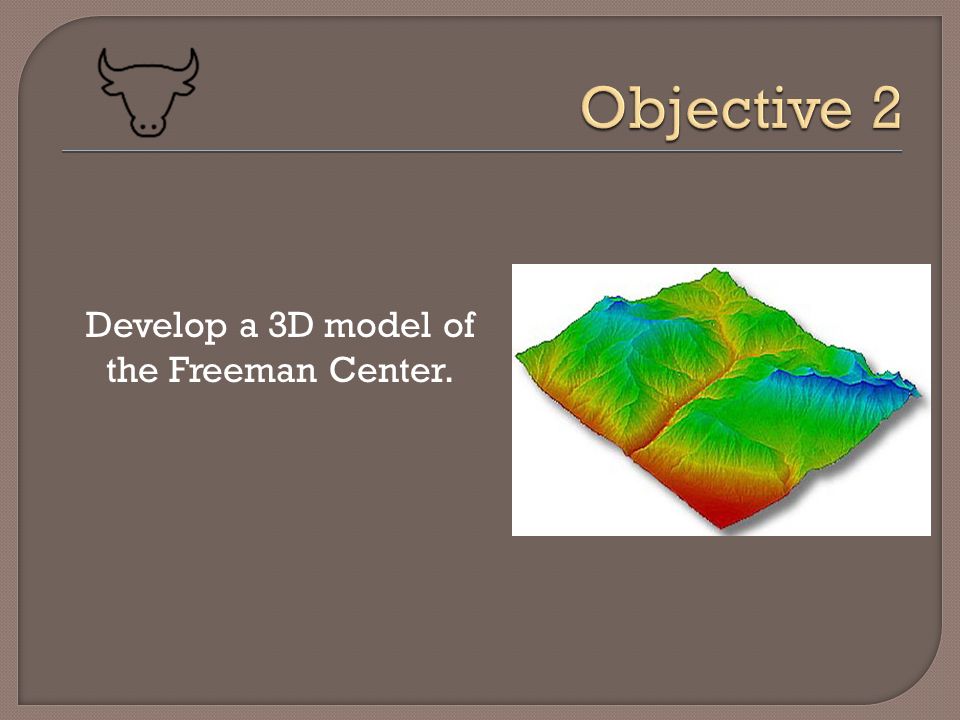 Objective 2

Develop a 3D model of the Freeman Center.